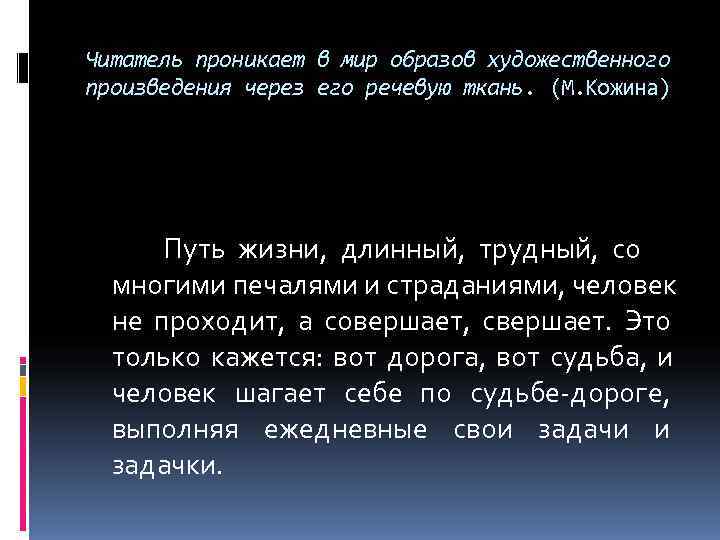 Читатель проникает в мир образов художественного произведения через его речевую ткань. (М.Кожина)

Путь жизни, длинный, трудный, со многими печалями и страданиями, человек не проходит, а совершает, свершает. Это только кажется: вот дорога, вот судьба, и человек шагает себе по судьбе-дороге, выполняя ежедневные свои задачи и задачки.